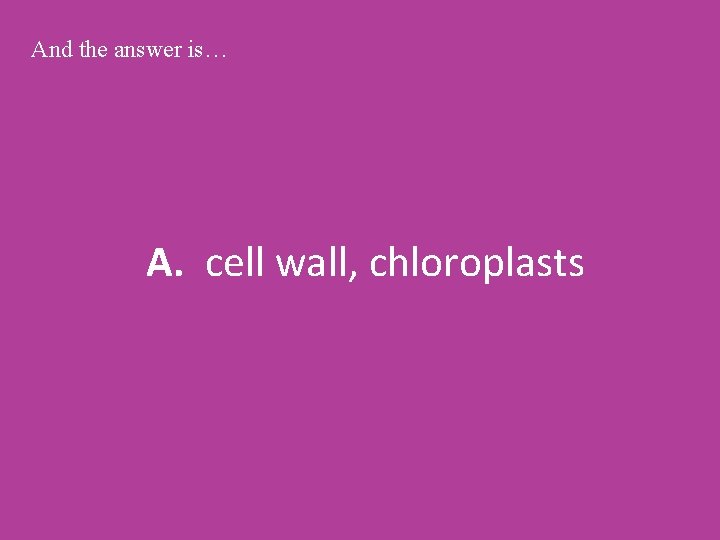 And the answer is…

A. cell wall, chloroplasts